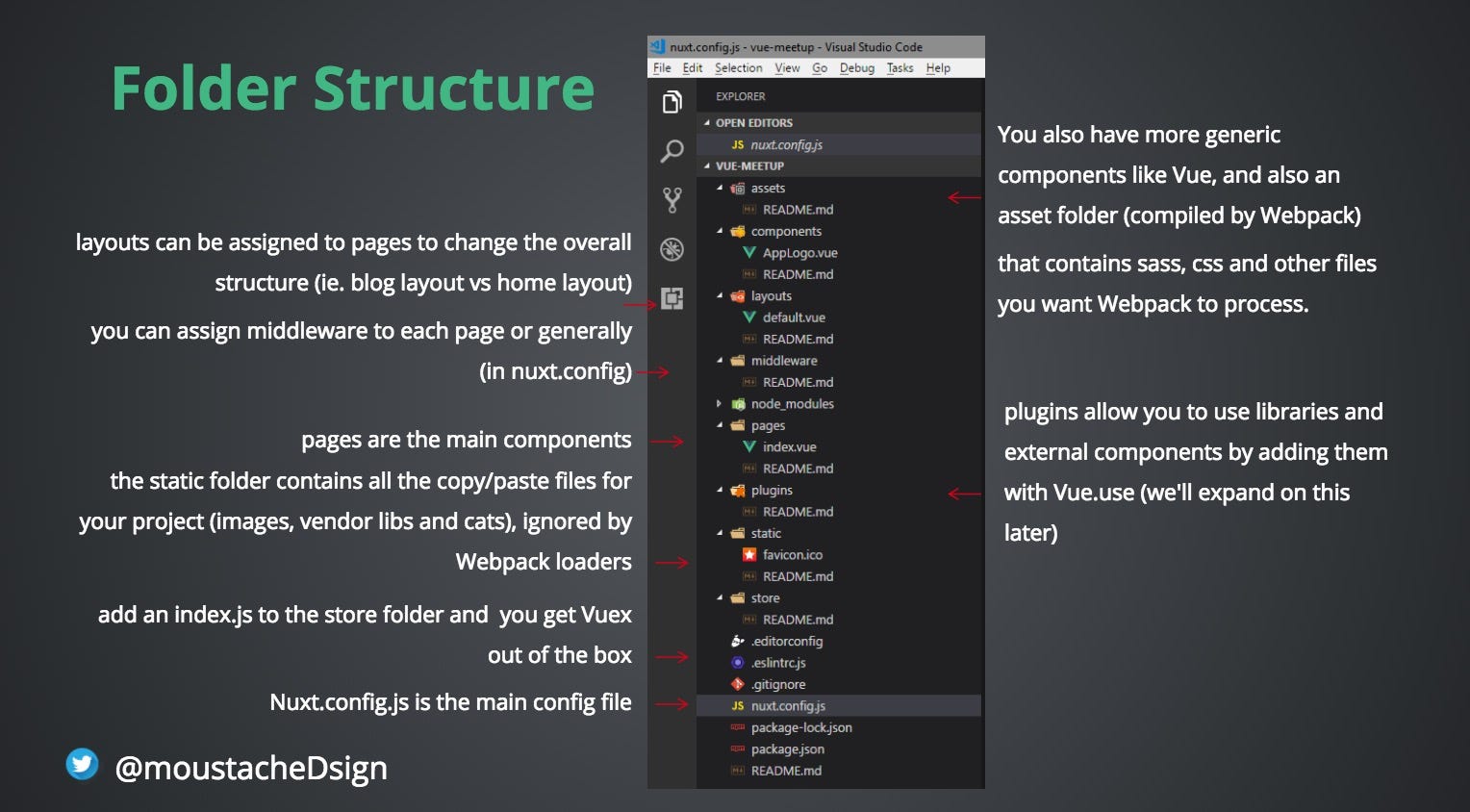 Folder Structure

layouts can be assigned to pages to change the overall structure (ie. blog layout vs home layout)

you can assign middleware to each page or generally (in nuxt.config)

pages are the main components

the static folder contains all the copy/paste files for your project (images, vendor libs and cats), ignored by Webpack loaders

add an index.js to the store folder and you get Vuex out of the box

Nuxt.config.js is the main config file

@moustacheDsign

nuxt.config.js - vue-meetup - Visual Studio Code

File Edit Selection View Go Debug Tasks Help

EXPLORER

OPEN EDITORS

JS nuxt.config.js

VUE-MEETUP

assets

README.md

components

AppLogo.vue

README.md

layouts

default.vue

README.md

middleware

README.md

node_modules

pages

index.vue

README.md

plugins

README.md

static

favicon.ico

README.md

store

README.md

.editorconfig

.eslintrc.js

.gitignore

JS nuxt.config.js

package-lock.json

package.json

README.md

You also have more generic components like Vue, and also an asset folder (compiled by Webpack)

that contains sass, css and other files you want Webpack to process.

plugins allow you to use libraries and external components by adding them with Vue.use (we'll expand on this later)